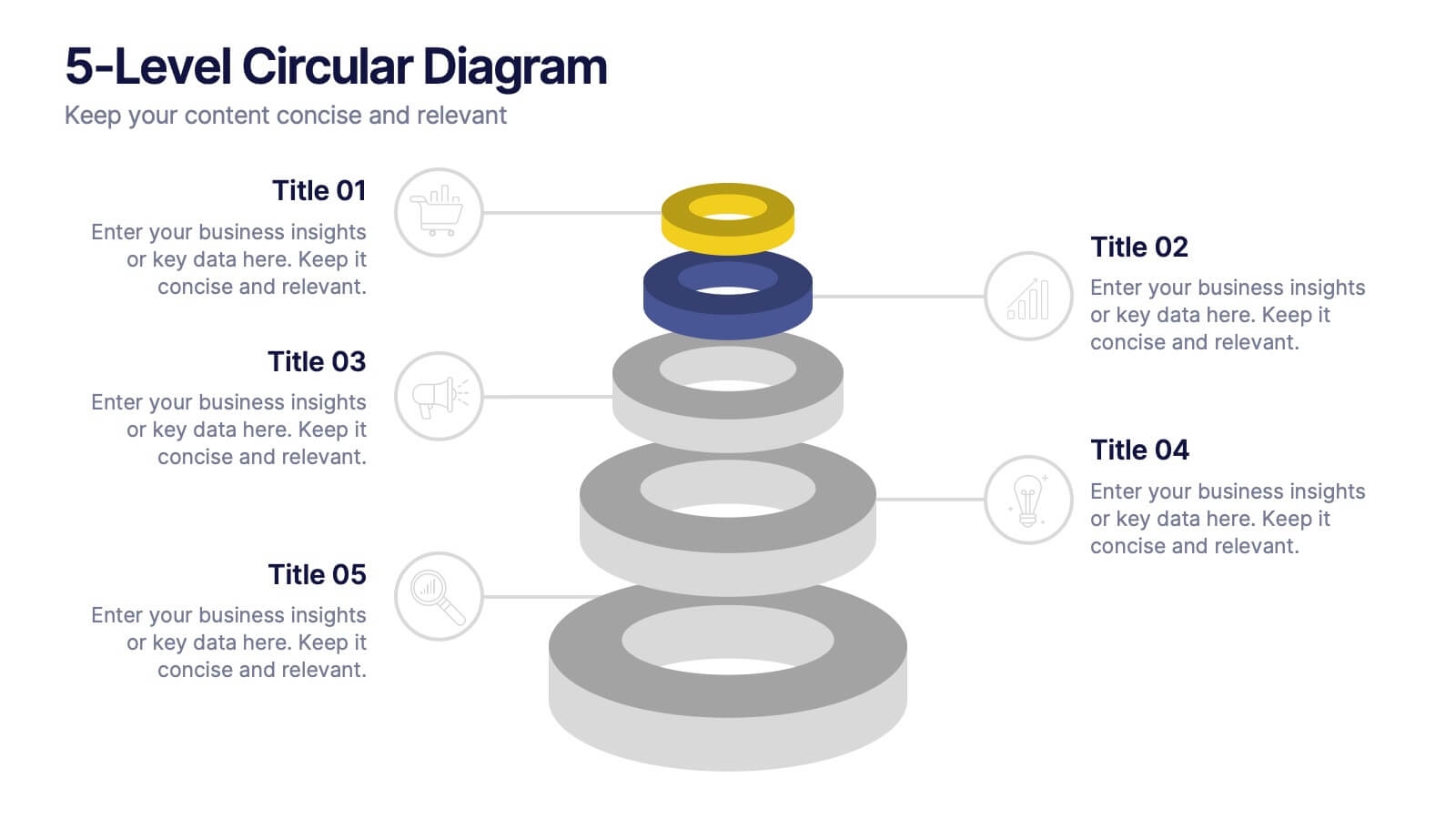 5-Level Circular Diagram

Keep your content concise and relevant

Title 01

Enter your business insights or key data here. Keep it concise and relevant.

Title 02

Enter your business insights or key data here. Keep it concise and relevant.

Title 03

Enter your business insights or key data here. Keep it concise and relevant.

Title 04

Enter your business insights or key data here. Keep it concise and relevant.

Title 05

Enter your business insights or key data here. Keep it concise and relevant.